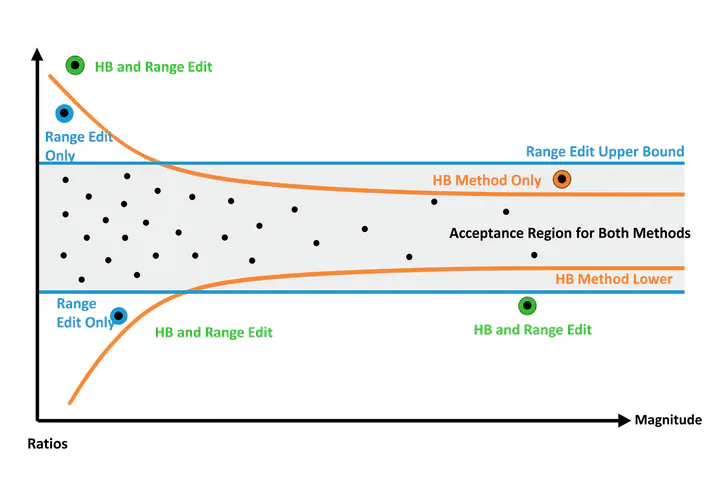 HB and Range Edit

Range Edit Only

Range Edit Upper Bound

HB Method Only

Acceptance Region for Both Methods

HB Method Lower

Range Edit Only

HB and Range Edit

HB and Range Edit

Magnitude

Ratios